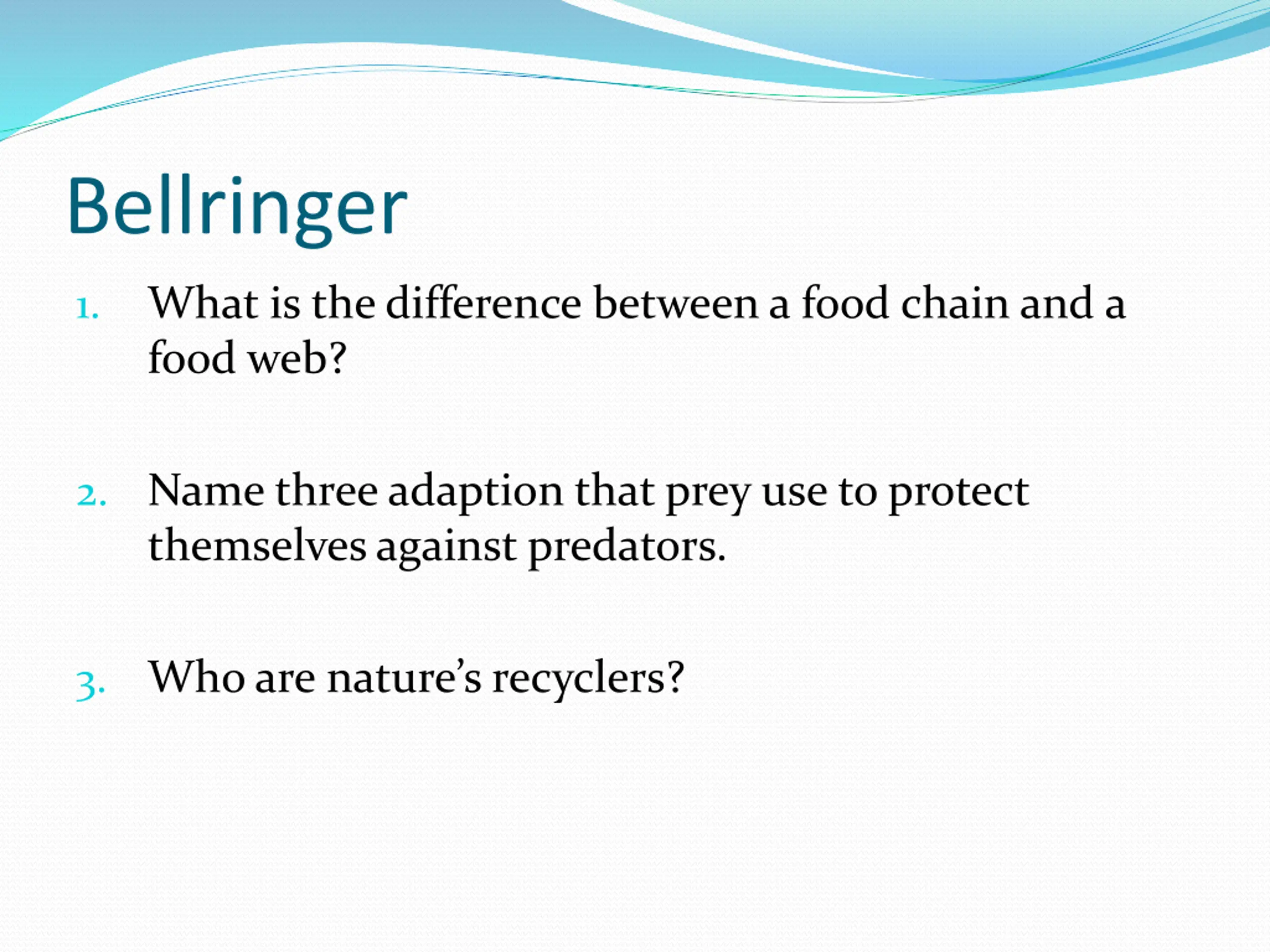 Bellringer

1. What is the difference between a food chain and a food web?

2. Name three adaption that prey use to protect themselves against predators.

3. Who are nature’s recyclers?